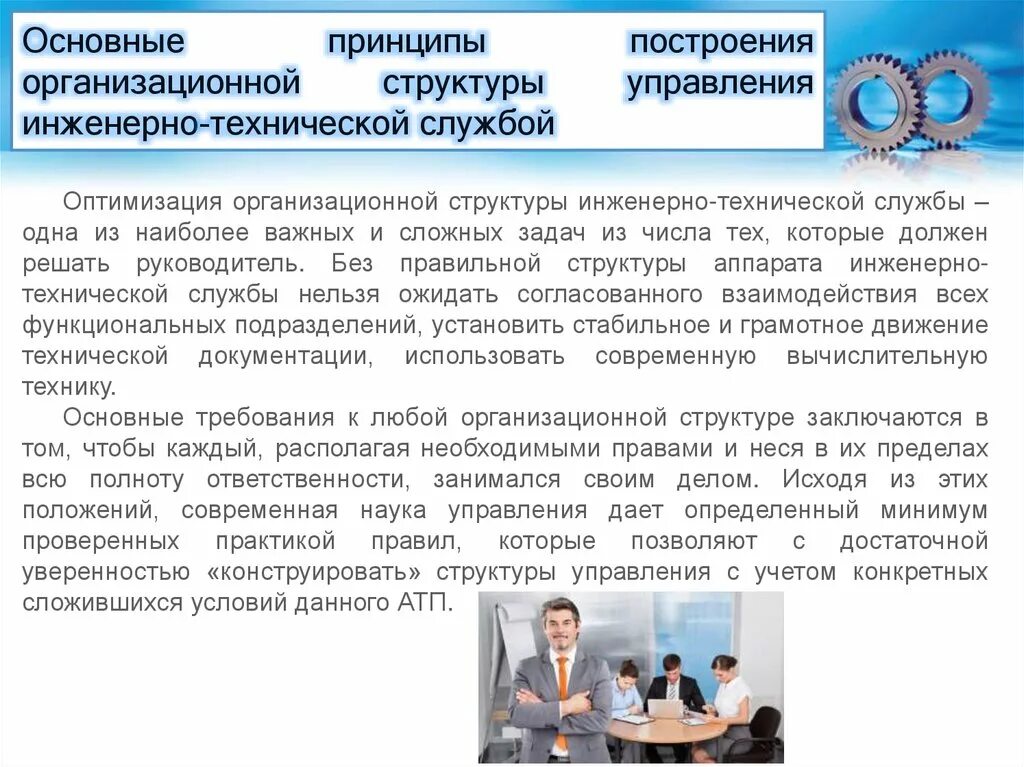 Основные принципы построения организационной структуры управления инженерно-технической службой

Оптимизация организационной структуры инженерно-технической службы – одна из наиболее важных и сложных задач из числа тех, которые должен решать руководитель. Без правильной структуры аппарата инженерно-технической службы нельзя ожидать согласованного взаимодействия всех функциональных подразделений, установить стабильное и грамотное движение технической документации, использовать современную вычислительную технику.

Основные требования к любой организационной структуре заключаются в том, чтобы каждый, располагая необходимыми правами и неся в их пределах всю полноту ответственности, занимался своим делом. Исходя из этих положений, современная наука управления дает определенный минимум проверенных практикой правил, которые позволяют с достаточной уверенностью «конструировать» структуры управления с учетом конкретных сложившихся условий данного АТП.